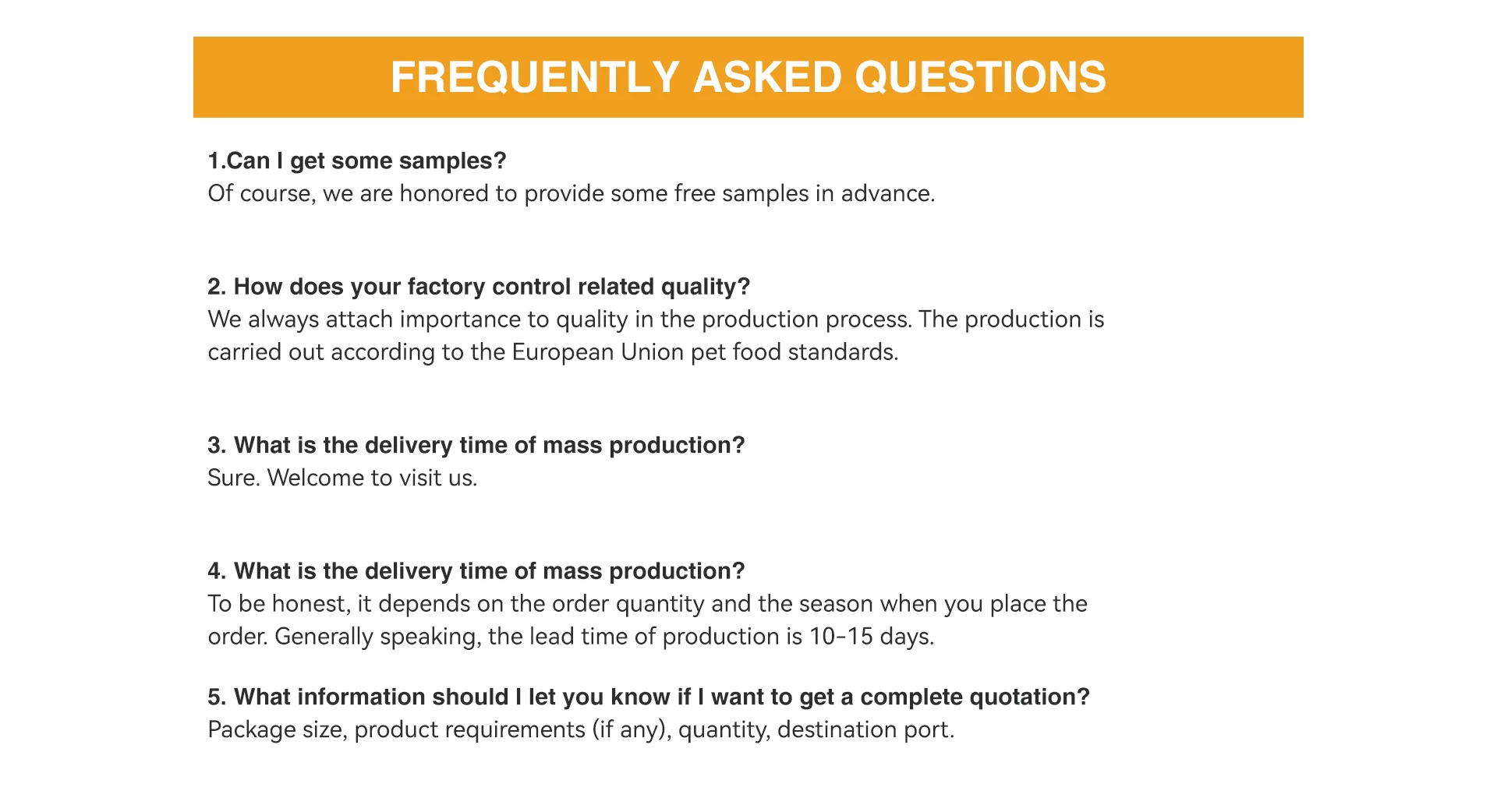 FREQUENTLY ASKED QUESTIONS

1.Can I get some samples?
Of course, we are honored to provide some free samples in advance.

2. How does your factory control related quality?
We always attach importance to quality in the production process. The production is carried out according to the European Union pet food standards.

3. What is the delivery time of mass production?
Sure. Welcome to visit us.

4. What is the delivery time of mass production?
To be honest, it depends on the order quantity and the season when you place the order. Generally speaking, the lead time of production is 10-15 days.

5. What information should I let you know if I want to get a complete quotation?
Package size, product requirements (if any), quantity, destination port.